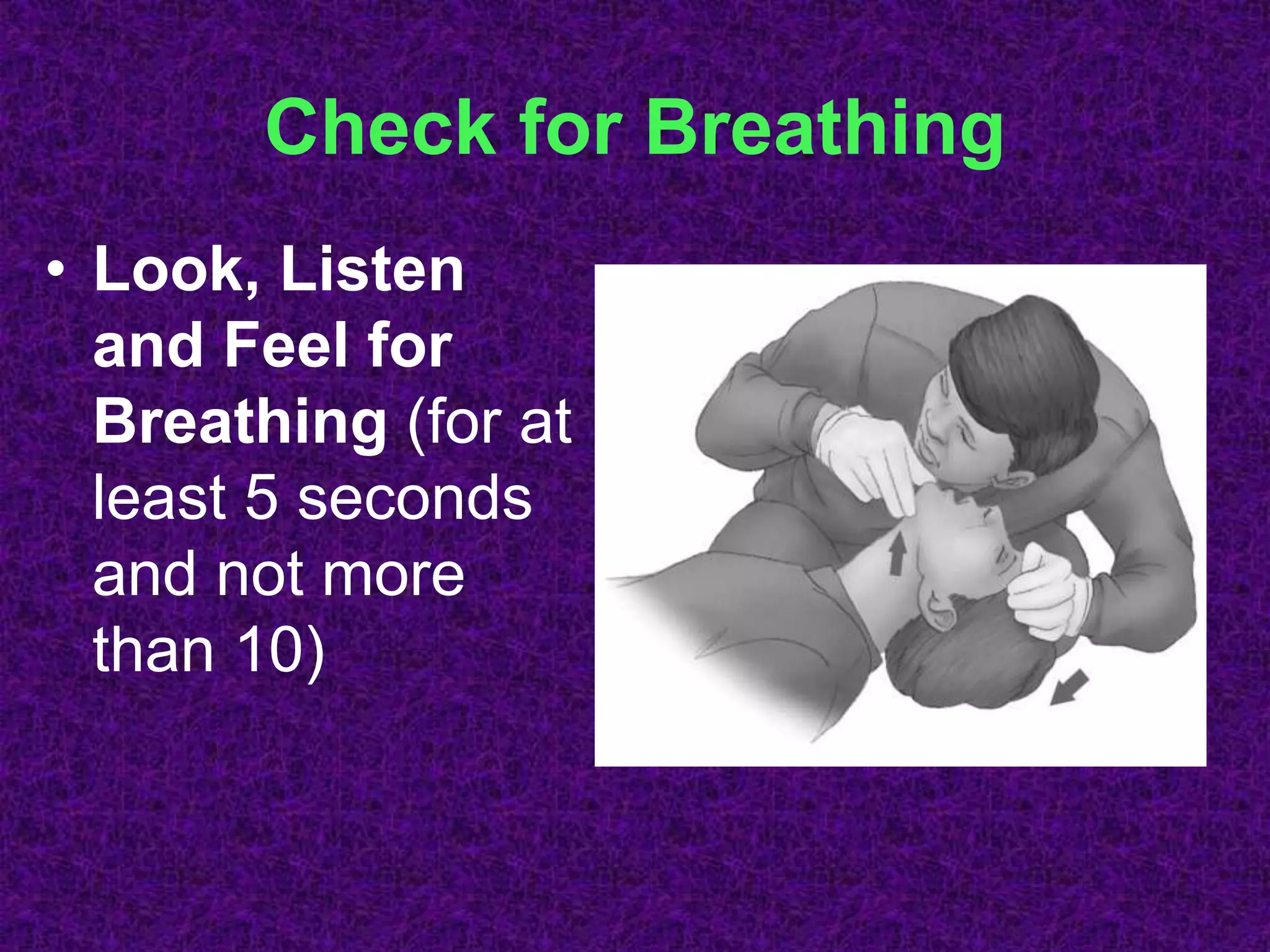 Check for Breathing

• Look, Listen and Feel for Breathing (for at least 5 seconds and not more than 10)